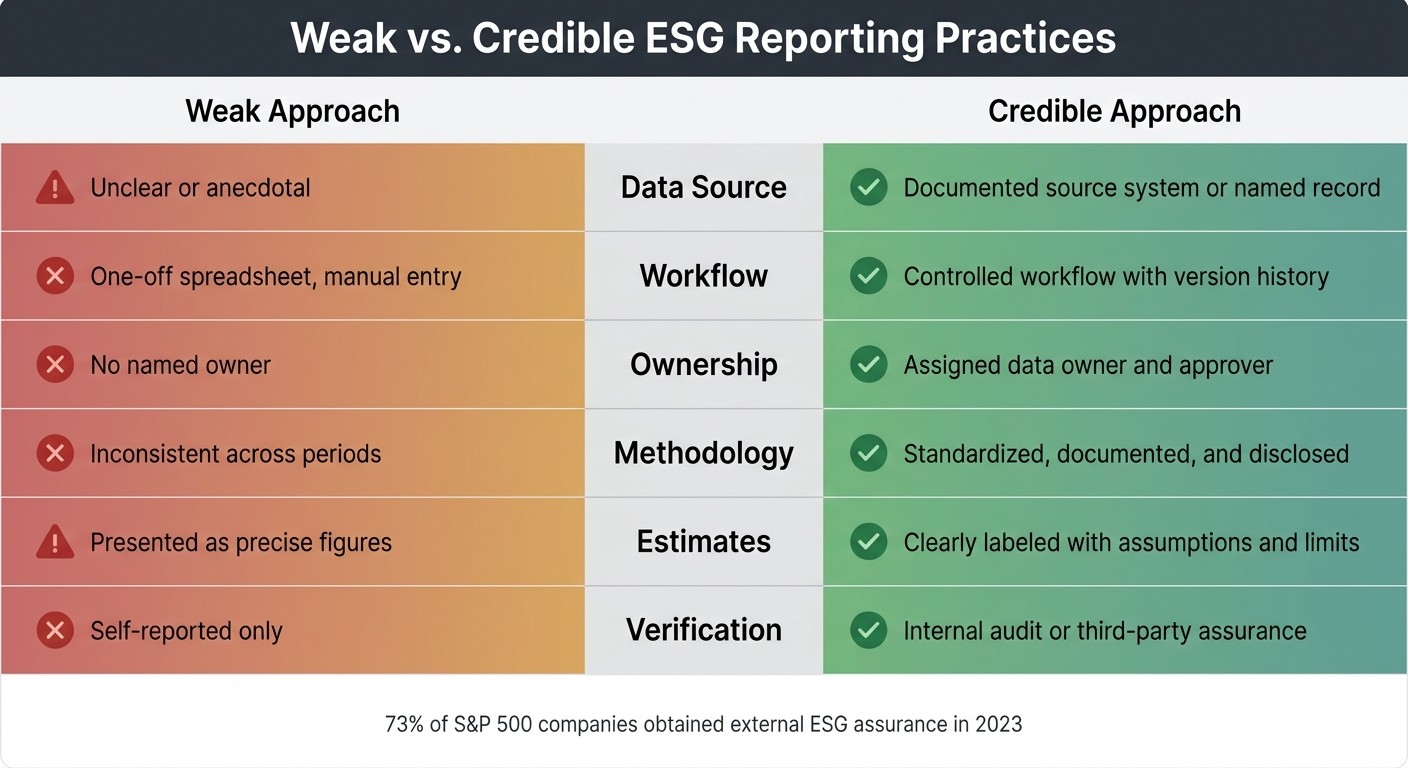 Weak vs. Credible ESG Reporting Practices

| Weak Approach | | Credible Approach |
|---|---|---|
| Unclear or anecdotal | Data Source | Documented source system or named record |
| One-off spreadsheet, manual entry | Workflow | Controlled workflow with version history |
| No named owner | Ownership | Assigned data owner and approver |
| Inconsistent across periods | Methodology | Standardized, documented, and disclosed |
| Presented as precise figures | Estimates | Clearly labeled with assumptions and limits |
| Self-reported only | Verification | Internal audit or third-party assurance |

73% of S&P 500 companies obtained external ESG assurance in 2023